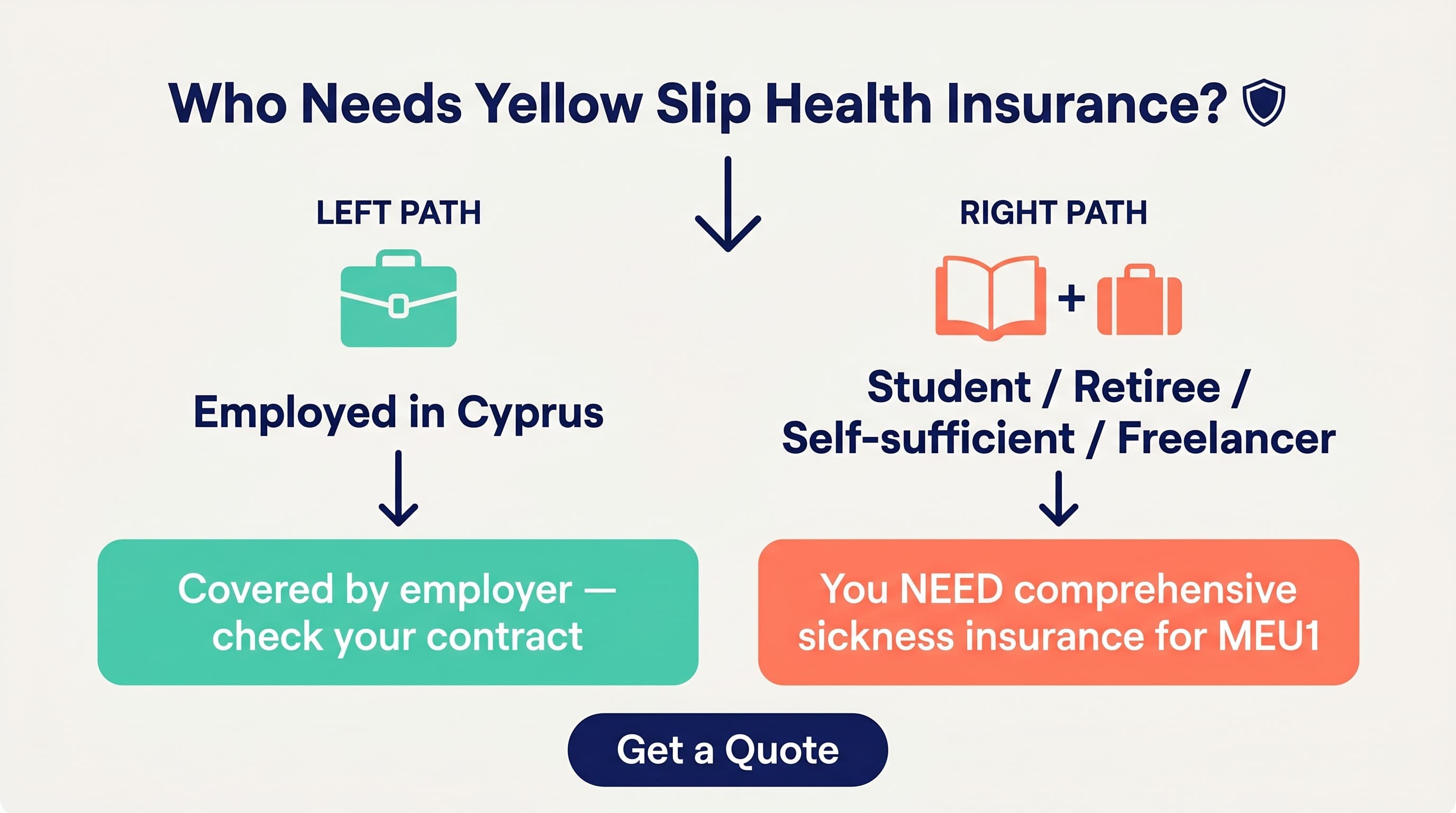 Who Needs Yellow Slip Health Insurance?

LEFT PATH

Employed in Cyprus

Covered by employer — check your contract

RIGHT PATH

+

Student / Retiree / Self-sufficient / Freelancer

You NEED comprehensive sickness insurance for MEU1

Get a Quote